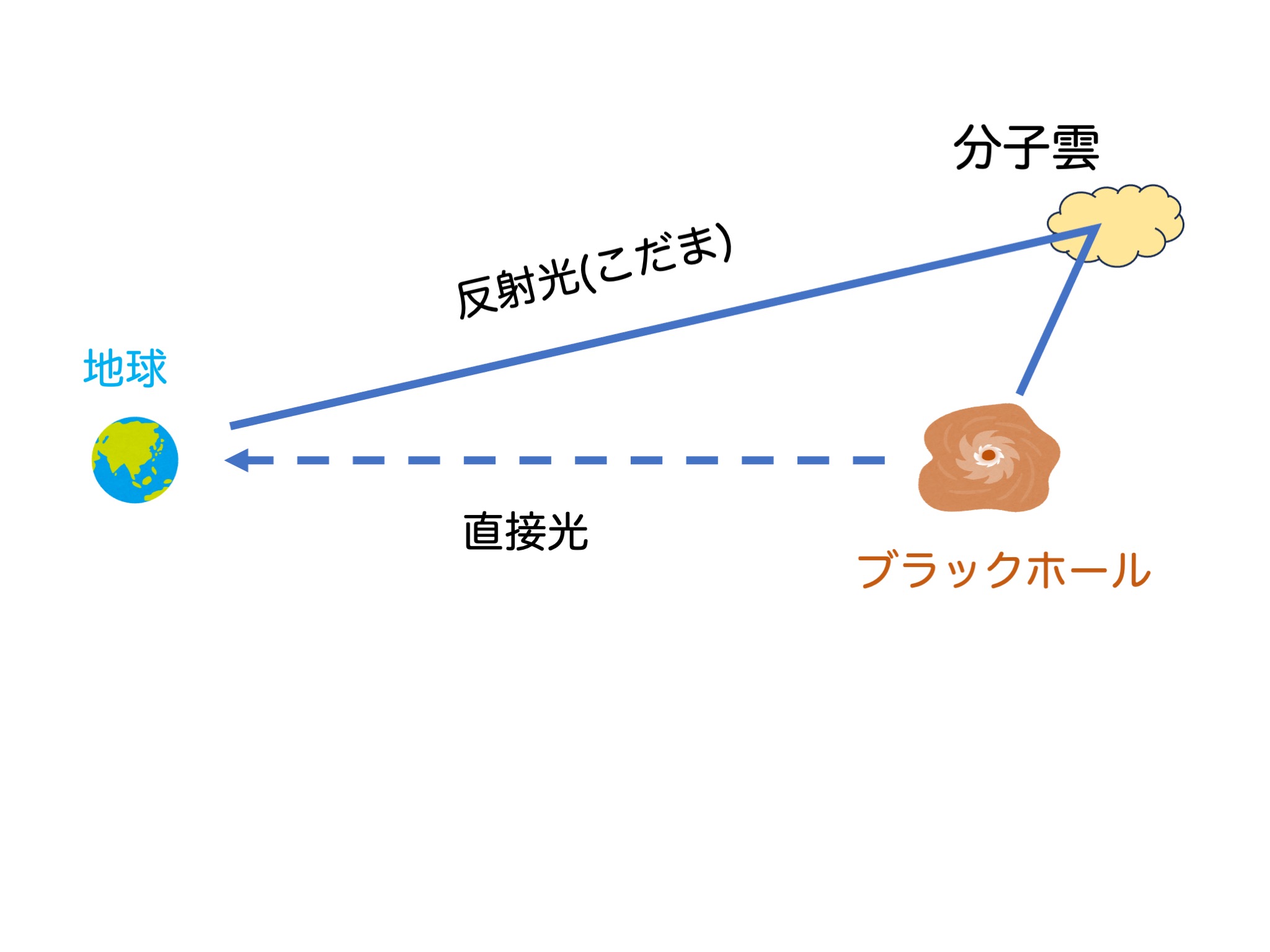 分子雲

反射光(こだま)

地球

直接光

ブラックホール